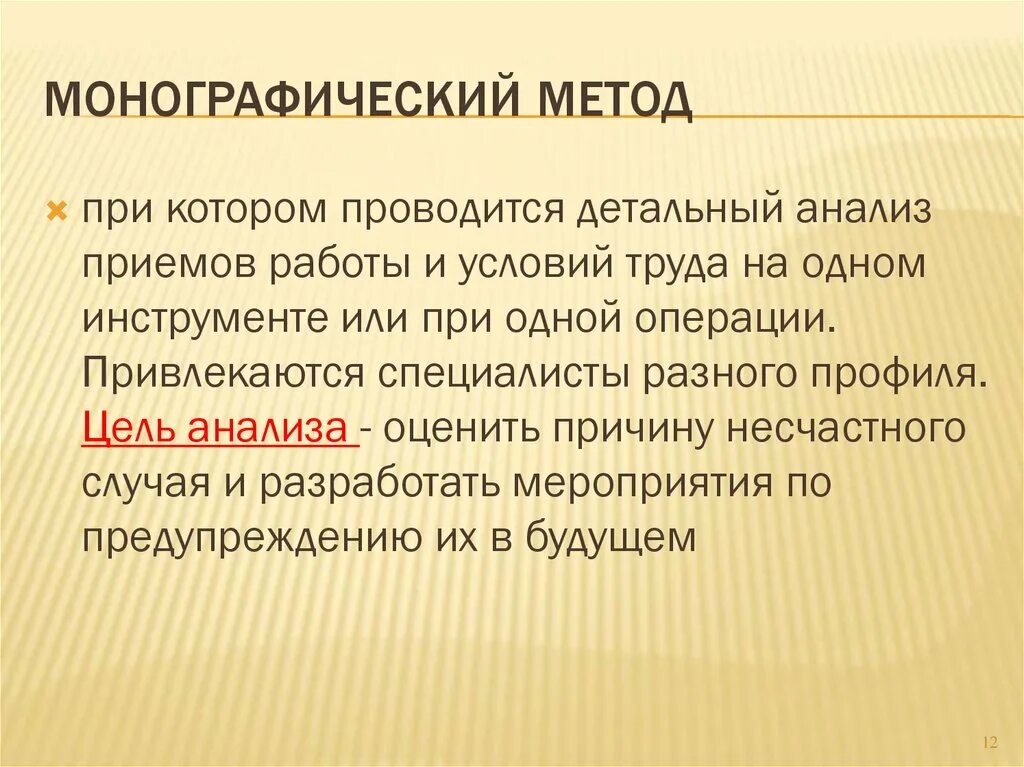 МОНОГРАФИЧЕСКИЙ МЕТОД

при котором проводится детальный анализ приемов работы и условий труда на одном инструменте или при одной операции. Привлекаются специалисты разного профиля. Цель анализа - оценить причину несчастного случая и разработать мероприятия по предупреждению их в будущем

12